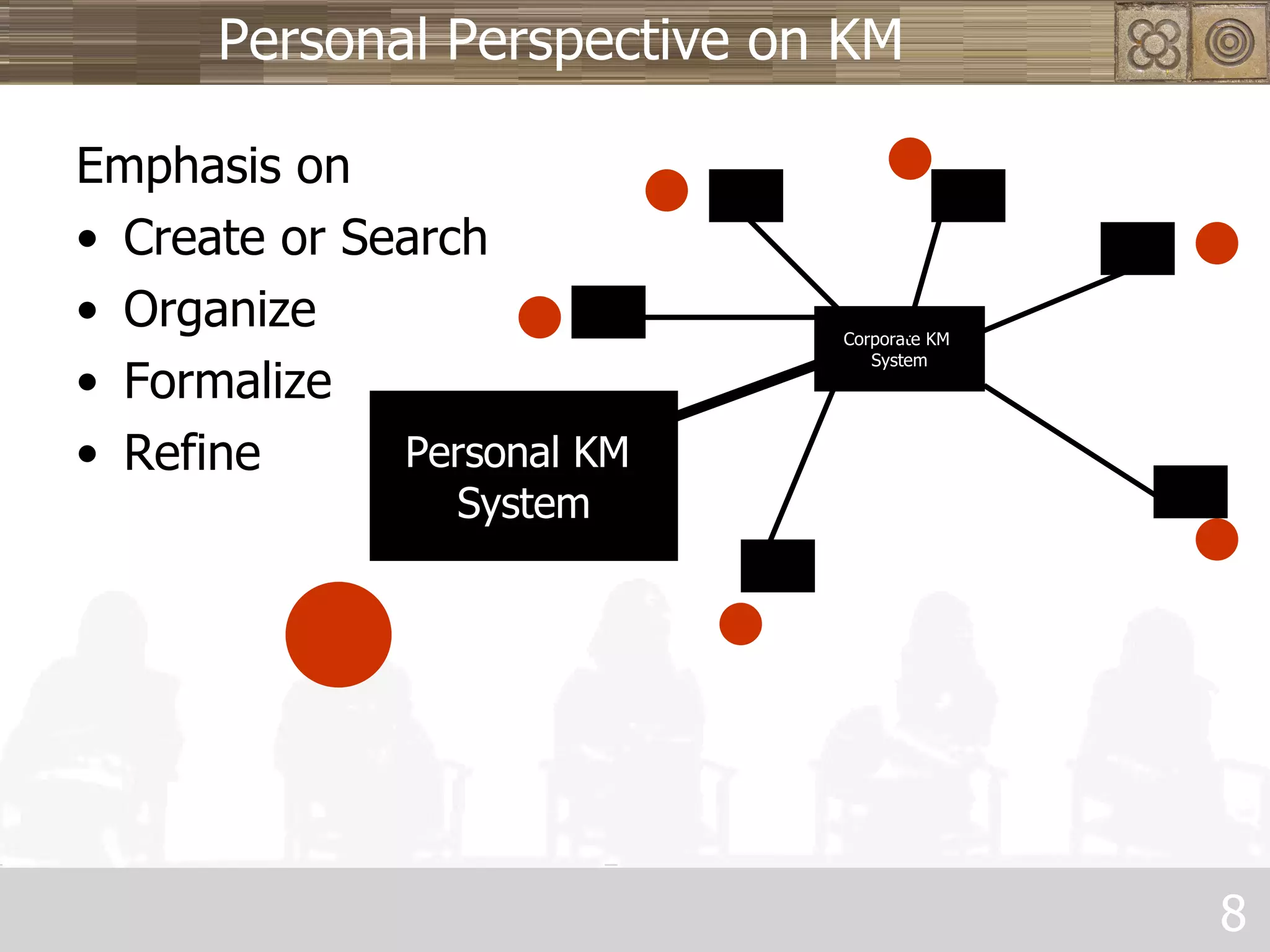 Personal Perspective on KM

Emphasis on
• Create or Search
• Organize
• Formalize
• Refine

Corporate KM System

Personal KM System

8